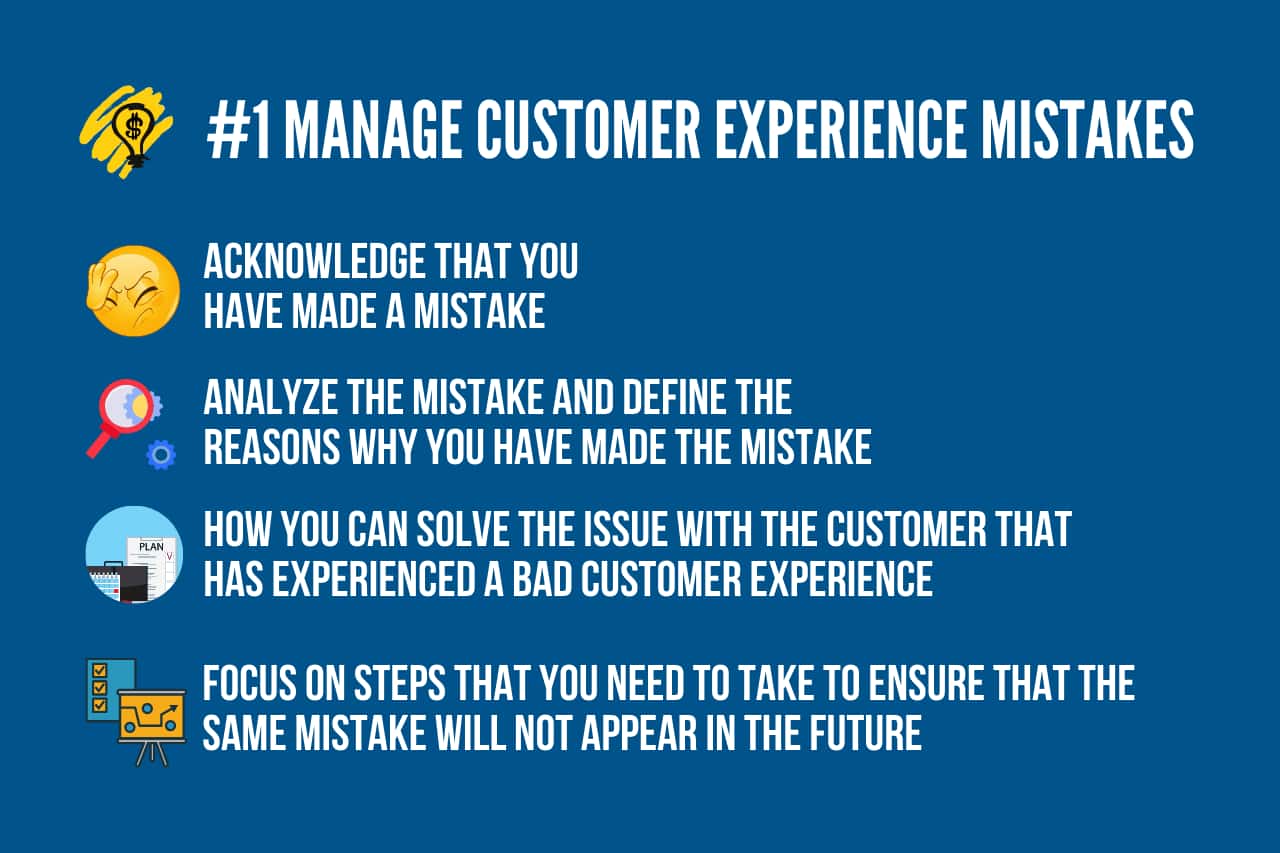 #1 MANAGE CUSTOMER EXPERIENCE MISTAKES

ACKNOWLEDGE THAT YOU HAVE MADE A MISTAKE

ANALYZE THE MISTAKE AND DEFINE THE REASONS WHY YOU HAVE MADE THE MISTAKE

PLAN

HOW YOU CAN SOLVE THE ISSUE WITH THE CUSTOMER THAT HAS EXPERIENCED A BAD CUSTOMER EXPERIENCE

FOCUS ON STEPS THAT YOU NEED TO TAKE TO ENSURE THAT THE SAME MISTAKE WILL NOT APPEAR IN THE FUTURE